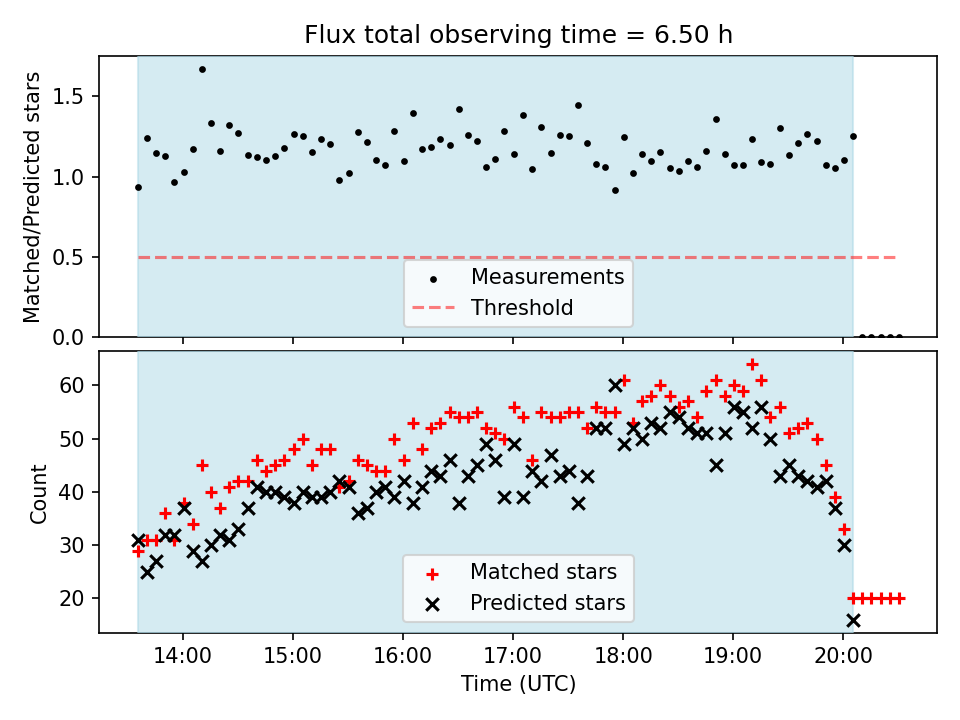 Flux total observing time = 6.50 h

Matched/Predicted stars

1.5
1.0
0.5
0.0

Measurements
Threshold

Count

60
50
40
30
20

Matched stars
Predicted stars

14:00
15:00
16:00
17:00
18:00
19:00
20:00

Time (UTC)